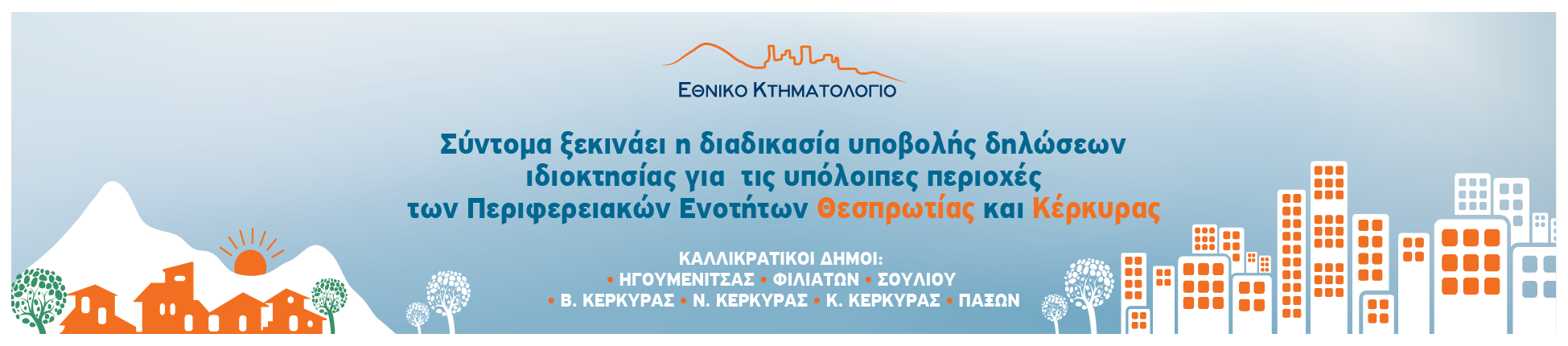 ΕΘΝΙΚΟ ΚΤΗΜΑΤΟΛΟΓΙΟ

Σύντομα ξεκινάει η διαδικασία υποβολής δηλώσεων ιδιοκτησίας για τις υπόλοιπες περιοχές των Περιφερειακών Ενοτήτων Θεσπρωτίας και Κέρκυρας

ΚΑΛΛΙΚΡΑΤΙΚΟΙ ΔΗΜΟΙ:
• ΗΓΟΥΜΕΝΙΤΣΑΣ • ΦΙΛΙΑΤΩΝ • ΣΟΥΛΙΟΥ
• Β. ΚΕΡΚΥΡΑΣ • Ν. ΚΕΡΚΥΡΑΣ • Κ. ΚΕΡΚΥΡΑΣ • ΠΑΞΩΝ